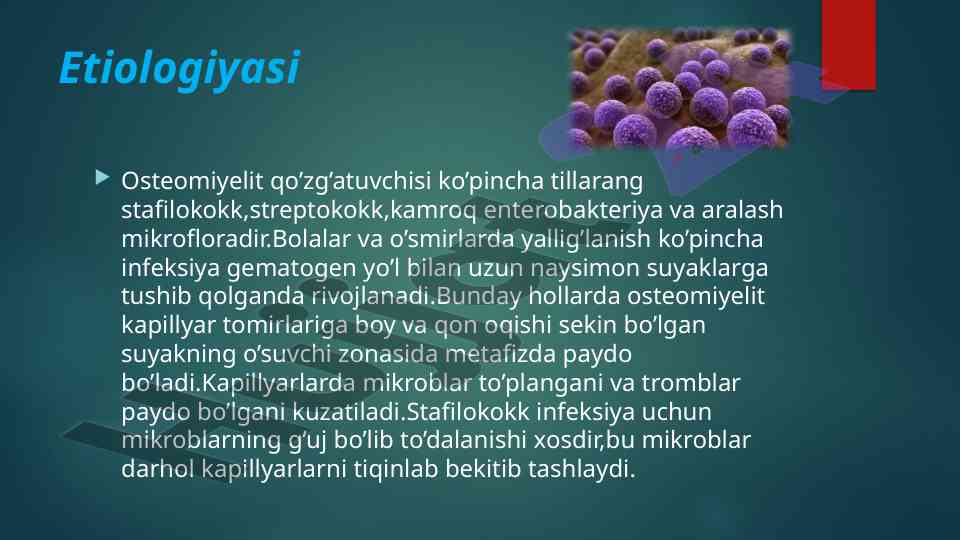 Etiologiyasi

Osteomiyelit qo’zg’atuvchisi ko’pincha tillarang stafilokokk,streptokokk,kamroq enterobakteriya va aralash mikrofloradir.Bolalar va o’smirlarda yallig’lanish ko’pincha infeksiya gematogen yo’l bilan uzun naysimon suyaklarga tushib qolganda rivojlanadi.Bunday hollarda osteomiyelit kapillyar tomirlariga boy va qon oqishi sekin bo’lgan suyakning o’suvchi zonasida metafizda paydo bo’ladi.Kapillyarlarda mikroblar to’plangani va tromblar paydo bo’lgani kuzatiladi.Stafilokokk infeksiya uchun mikroblarning g’uj bo’lib to’dalanishi xosdir,bu mikroblar darhol kapillyarlarni tiqinlab bekitib tashlaydi.